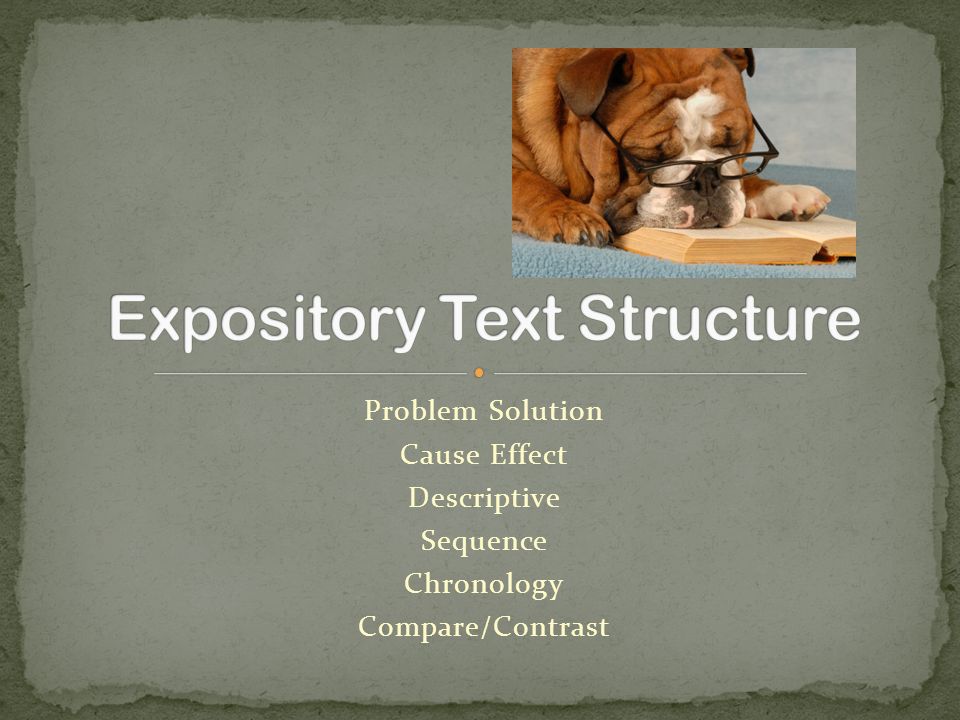 Expository Text Structure

Problem Solution
Cause Effect
Descriptive
Sequence
Chronology
Compare/Contrast